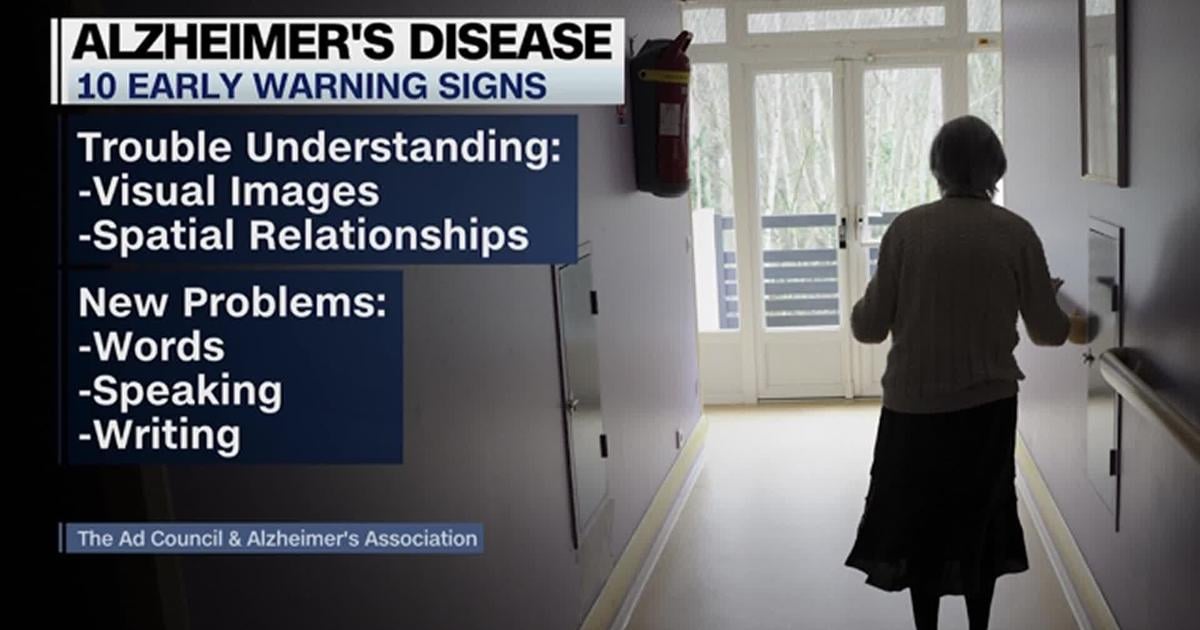 ALZHEIMER'S DISEASE
10 EARLY WARNING SIGNS

Trouble Understanding:
-Visual Images
-Spatial Relationships

New Problems:
-Words
-Speaking
-Writing

The Ad Council & Alzheimer's Association